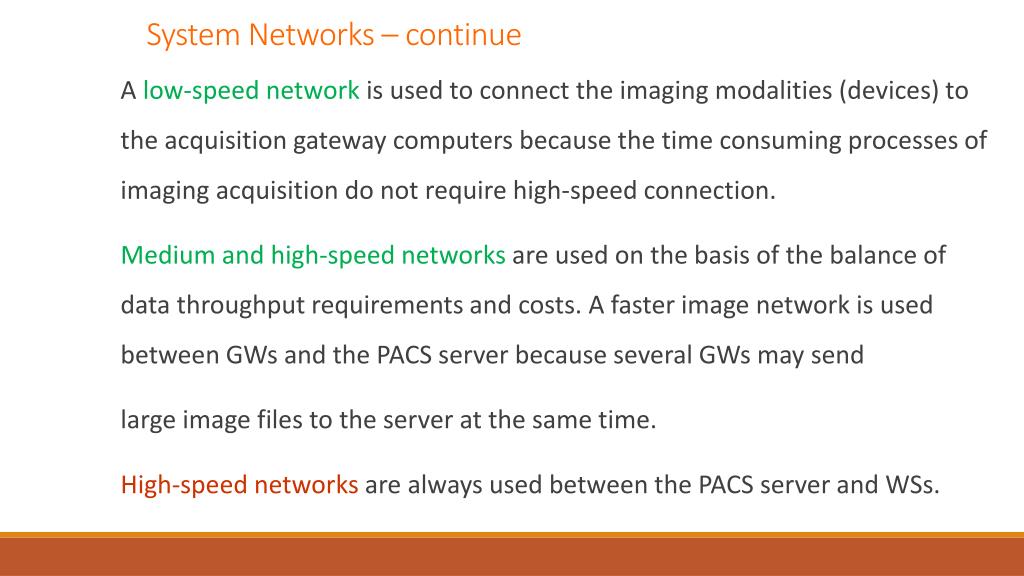 System Networks – continue

A low-speed network is used to connect the imaging modalities (devices) to the acquisition gateway computers because the time consuming processes of imaging acquisition do not require high-speed connection.

Medium and high-speed networks are used on the basis of the balance of data throughput requirements and costs. A faster image network is used between GWs and the PACS server because several GWs may send

large image files to the server at the same time.

High-speed networks are always used between the PACS server and WSs.